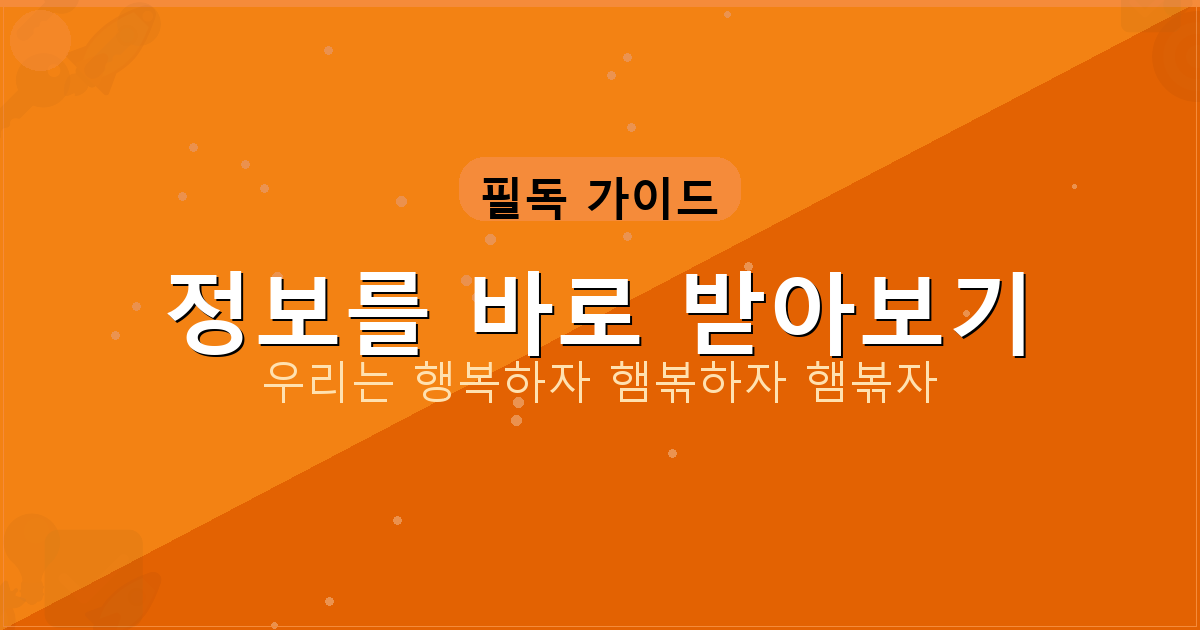 필독 가이드

정보를 바로 받아보기

우리는 행복하자 햄볶하자 햄볶자